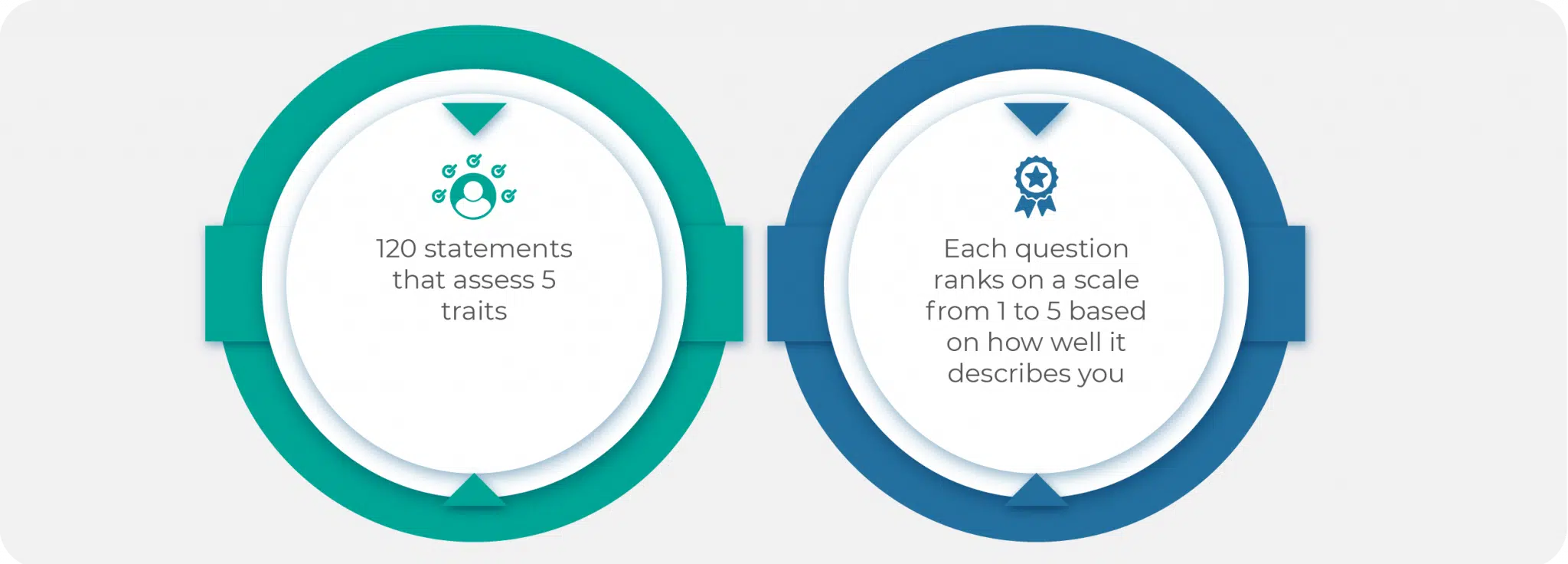 120 statements that assess 5 traits

Each question ranks on a scale from 1 to 5 based on how well it describes you